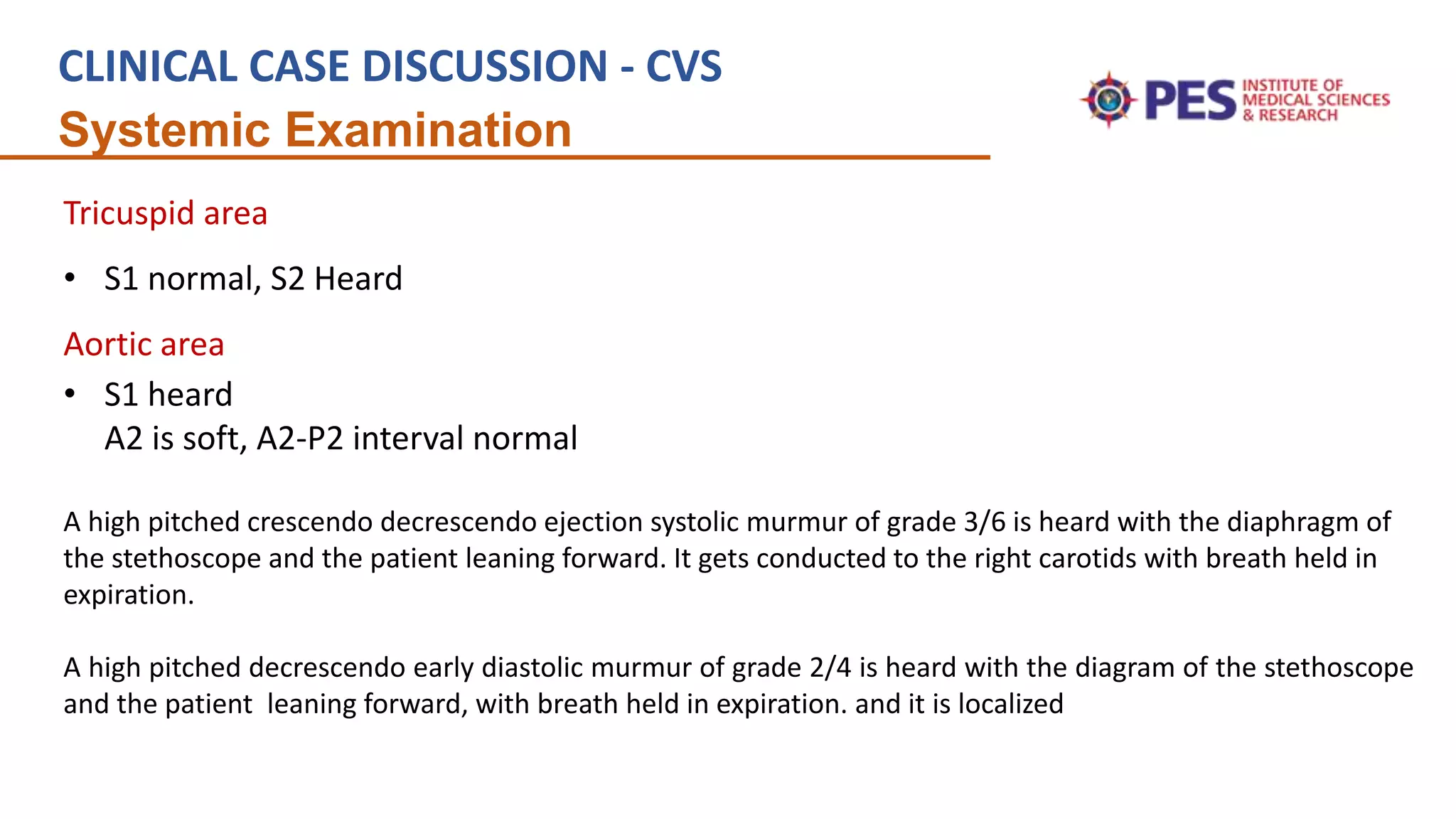 CLINICAL CASE DISCUSSION - CVS

Systemic Examination

PES INSTITUTE OF MEDICAL SCIENCES & RESEARCH

Tricuspid area

• S1 normal, S2 Heard

Aortic area

• S1 heard
A2 is soft, A2-P2 interval normal

A high pitched crescendo decrescendo ejection systolic murmur of grade 3/6 is heard with the diaphragm of the stethoscope and the patient leaning forward. It gets conducted to the right carotids with breath held in expiration.

A high pitched decrescendo early diastolic murmur of grade 2/4 is heard with the diagram of the stethoscope and the patient leaning forward, with breath held in expiration. and it is localized